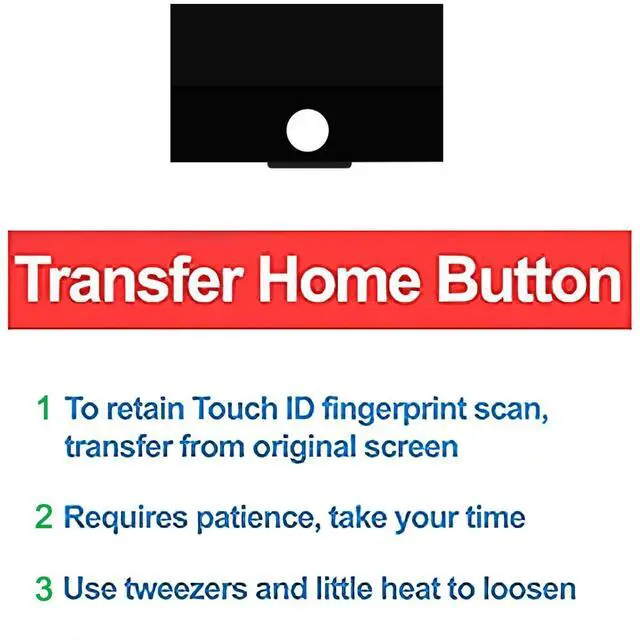 Transfer Home Button

1 To retain Touch ID fingerprint scan, transfer from original screen

2 Requires patience, take your time

3 Use tweezers and little heat to loosen